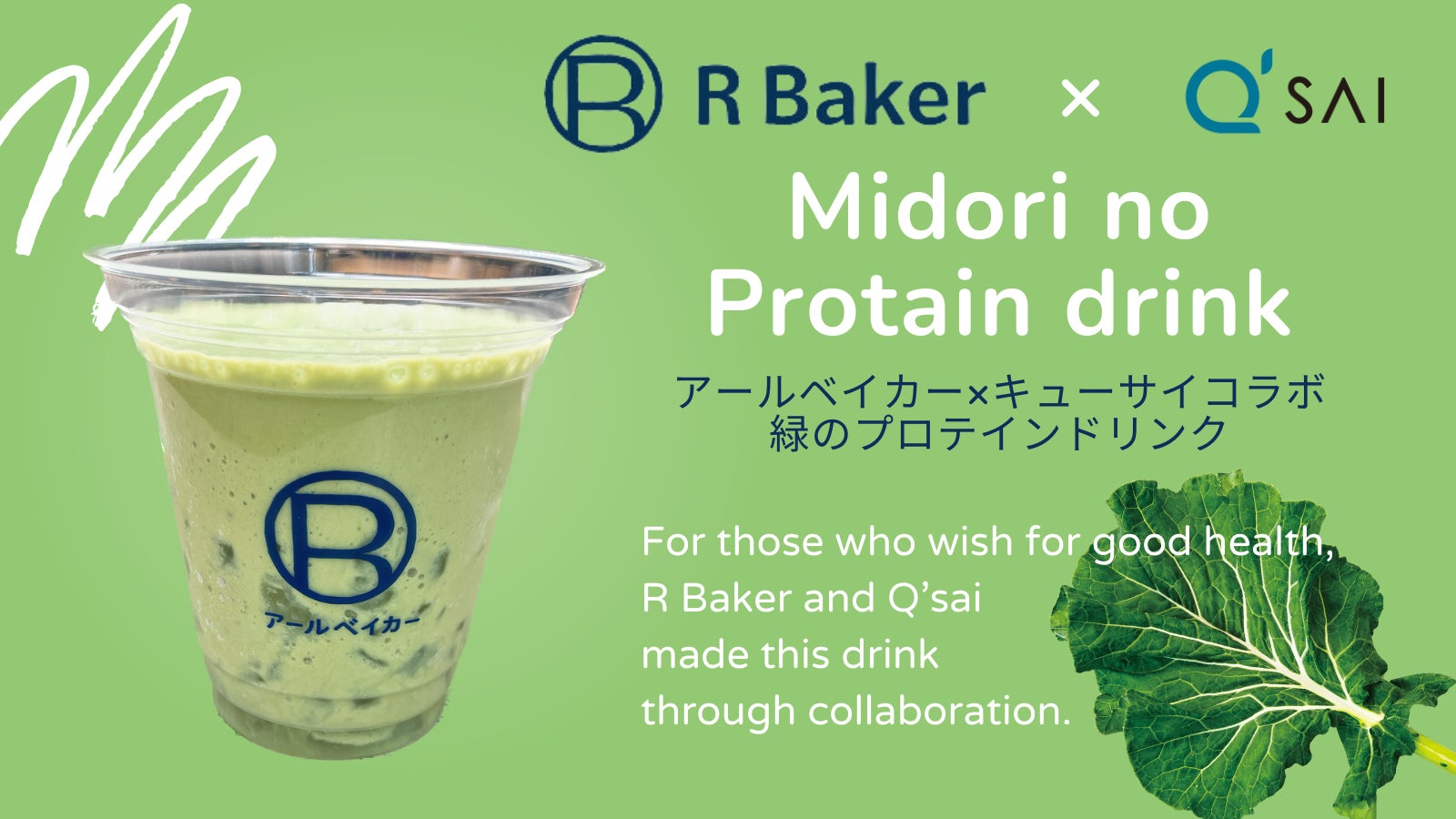 R Baker × Q'SAI

Midori no Protain drink

アールベイカー×キューサイコラボ
緑のプロテインドリンク

R
アールベイカー

For those who wish for good health, R Baker and Q'sai made this drink through collaboration.